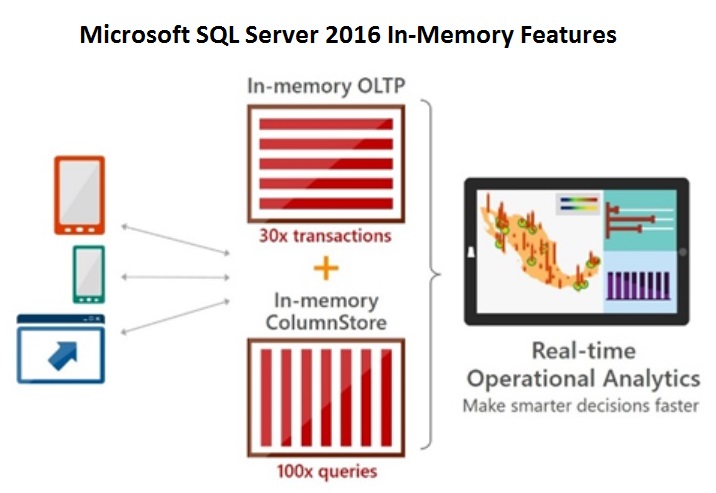 Microsoft SQL Server 2016 In-Memory Features

In-memory OLTP

30x transactions

+

In-memory ColumnStore

100x queries

Real-time Operational Analytics

Make smarter decisions faster